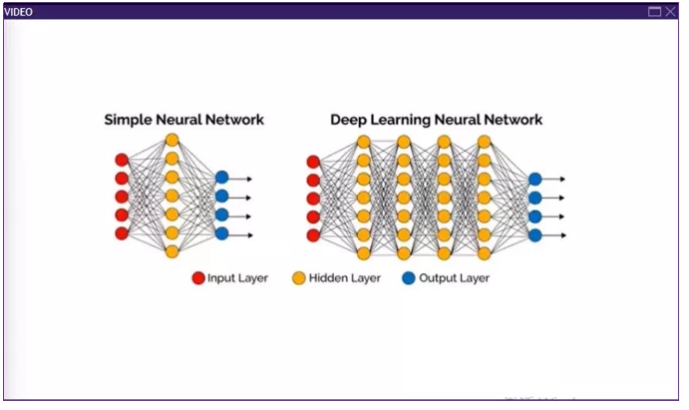 VIDEO

Simple Neural Network

Deep Learning Neural Network

Input Layer
Hidden Layer
Output Layer